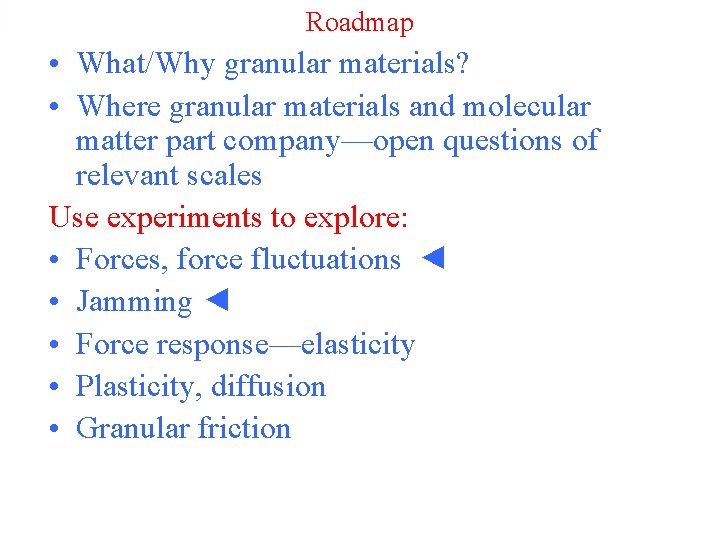 Roadmap

• What/Why granular materials?
• Where granular materials and molecular matter part company—open questions of relevant scales

Use experiments to explore:
• Forces, force fluctuations ◄
• Jamming ◄
• Force response—elasticity
• Plasticity, diffusion
• Granular friction